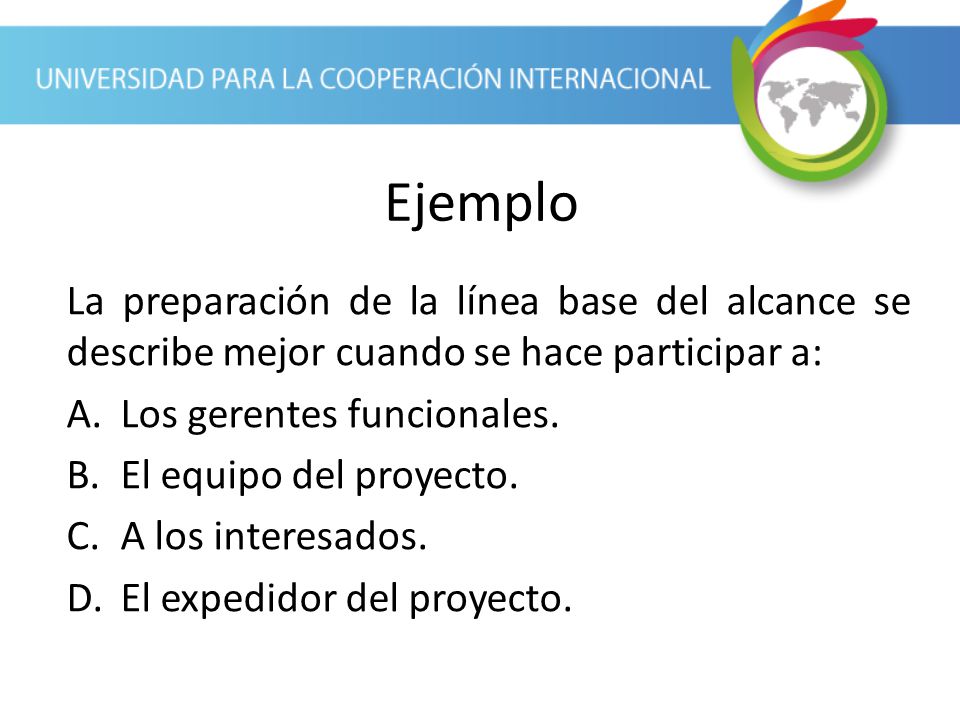 UNIVERSIDAD PARA LA COOPERACIÓN INTERNACIONAL

Ejemplo

La preparación de la línea base del alcance se describe mejor cuando se hace participar a:

A. Los gerentes funcionales.
B. El equipo del proyecto.
C. A los interesados.
D. El expedidor del proyecto.